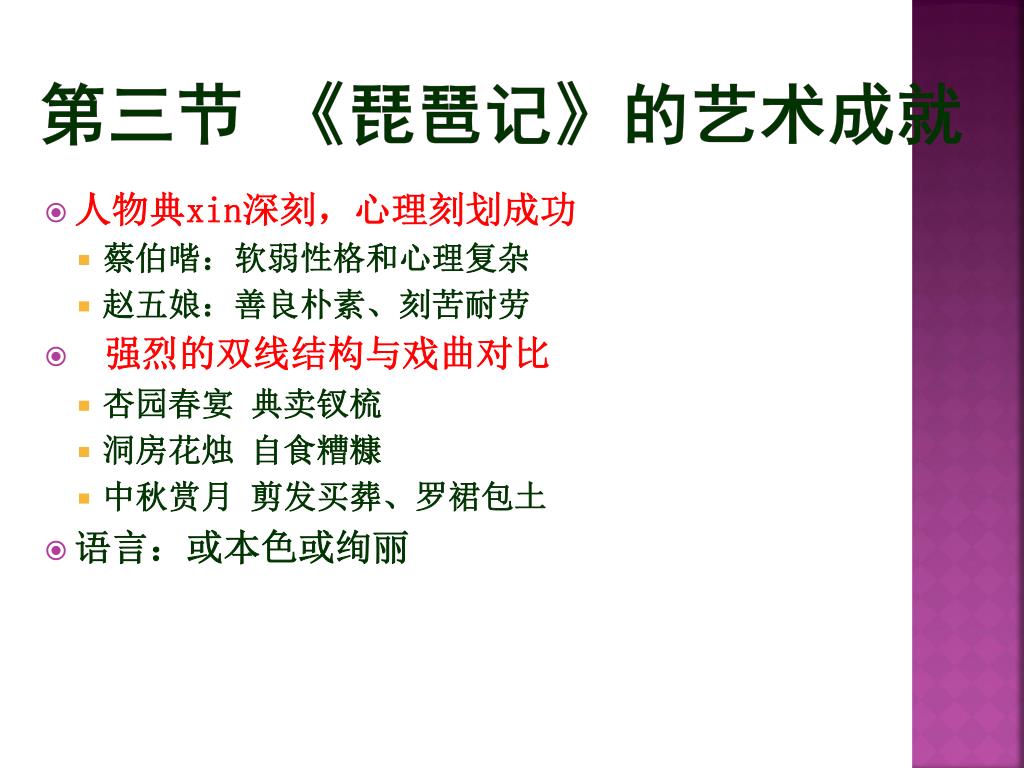 第三节 《琵琶记》的艺术成就

人物典xin深刻，心理刻划成功

蔡伯喈：软弱性格和心理复杂

赵五娘：善良朴素、刻苦耐劳

强烈的双线结构与戏曲对比

杏园春宴 典卖钗梳

洞房花烛 自食糟糠

中秋赏月 剪发买葬、罗裙包土

语言：或本色或绚丽